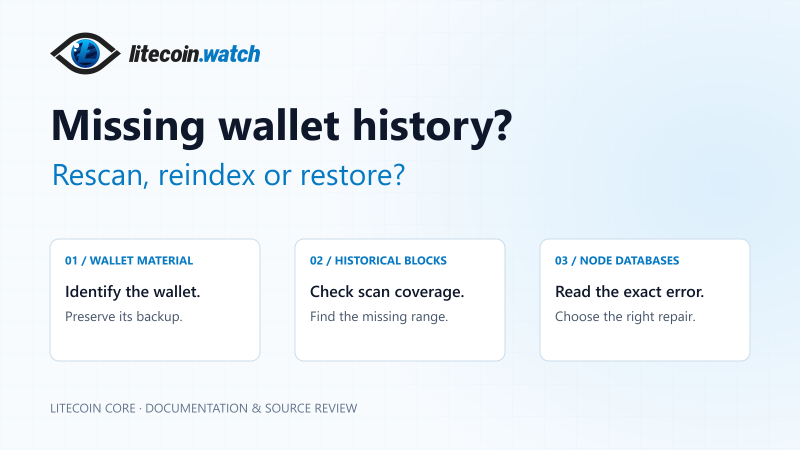 litecoin.watch

Missing wallet history?

Rescan, reindex or restore?

01 / WALLET MATERIAL

Identify the wallet.

Preserve its backup.

02 / HISTORICAL BLOCKS

Check scan coverage.

Find the missing range.

03 / NODE DATABASES

Read the exact error.

Choose the right repair.

LITECOIN CORE · DOCUMENTATION & SOURCE REVIEW